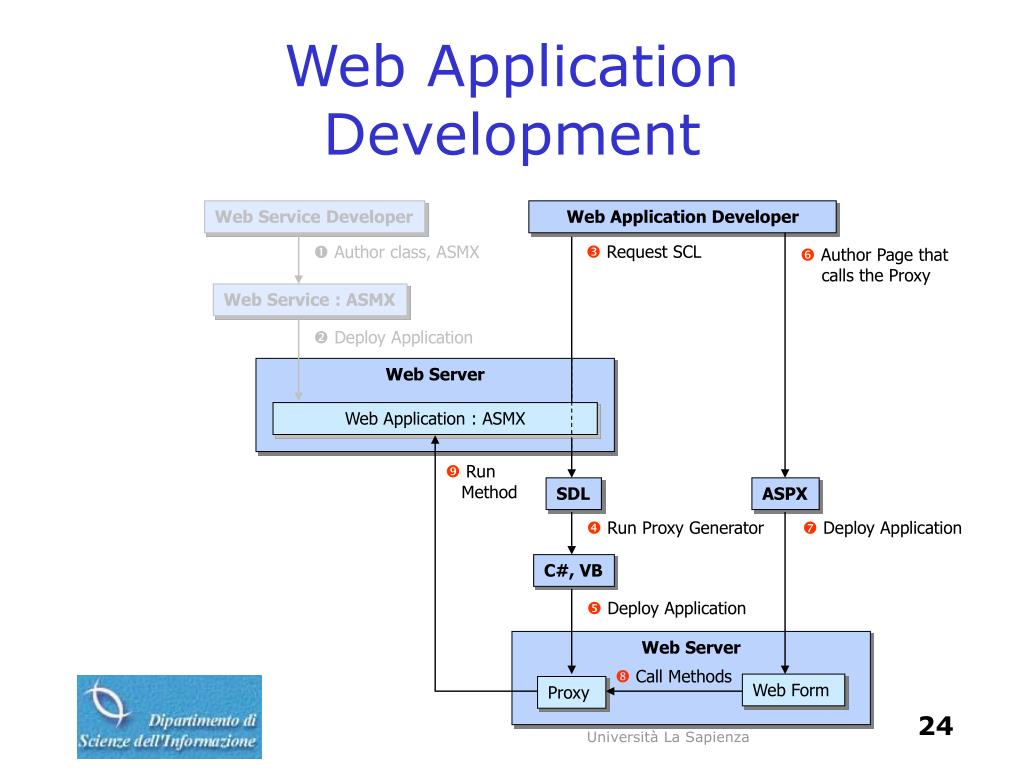 Web Application Development

Web Service Developer

❶ Author class, ASMX

Web Service : ASMX

❷ Deploy Application

Web Server

Web Application : ASMX

Web Application Developer

❸ Request SCL

❻ Author Page that calls the Proxy

❾ Run Method

SDL

ASPX

❹ Run Proxy Generator

❼ Deploy Application

C#, VB

❺ Deploy Application

Web Server

❽ Call Methods

Proxy

Web Form

Dipartimento di Scienze dell'Informazione

Università La Sapienza

24